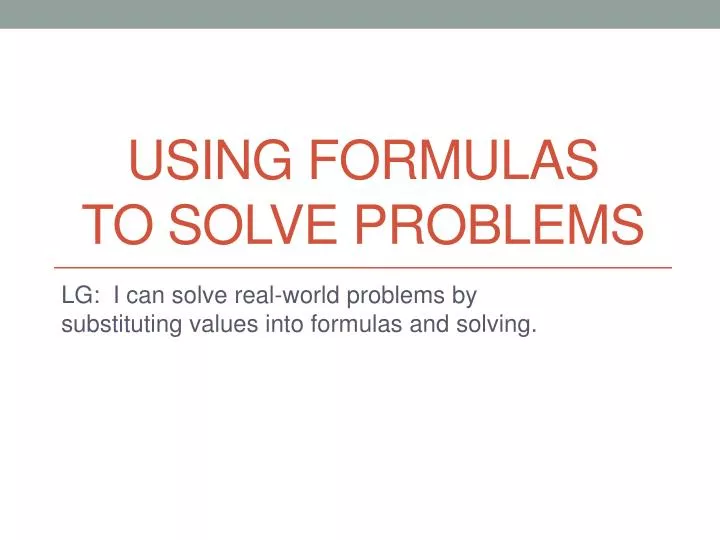 USING FORMULAS TO SOLVE PROBLEMS

LG: I can solve real-world problems by substituting values into formulas and solving.